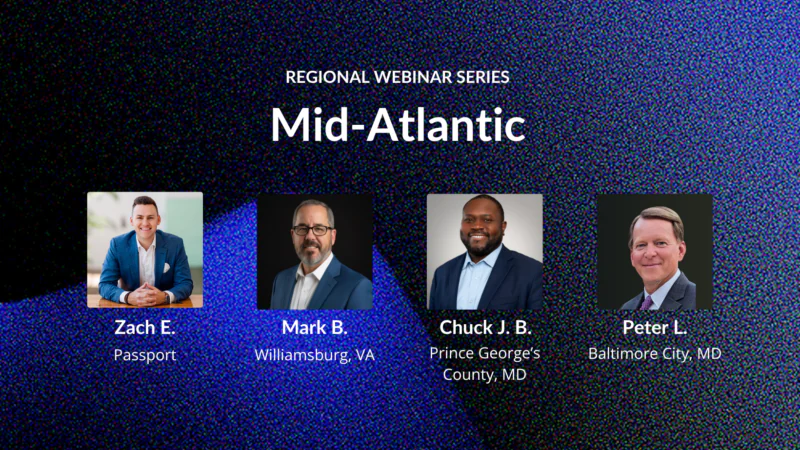 REGIONAL WEBINAR SERIES

Mid-Atlantic

Zach E.
Passport

Mark B.
Williamsburg, VA

Chuck J. B.
Prince George's County, MD

Peter L.
Baltimore City, MD